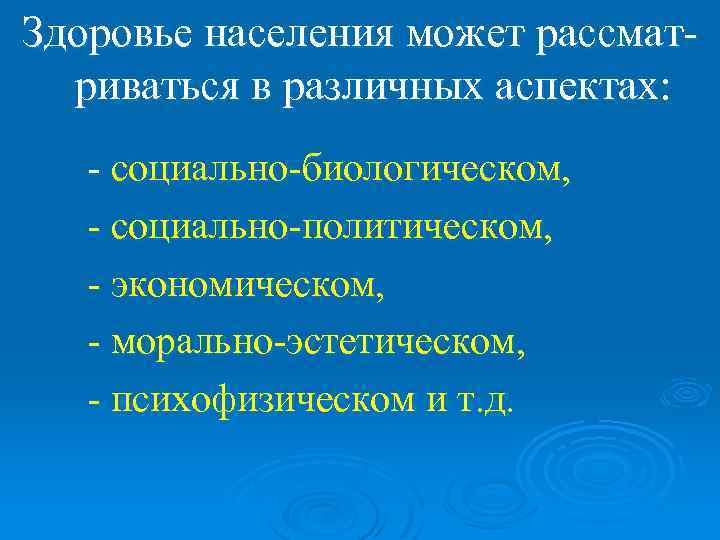 Здоровье населения может рассматриваться в различных аспектах:

- социально-биологическом,
- социально-политическом,
- экономическом,
- морально-эстетическом,
- психофизическом и т.д.